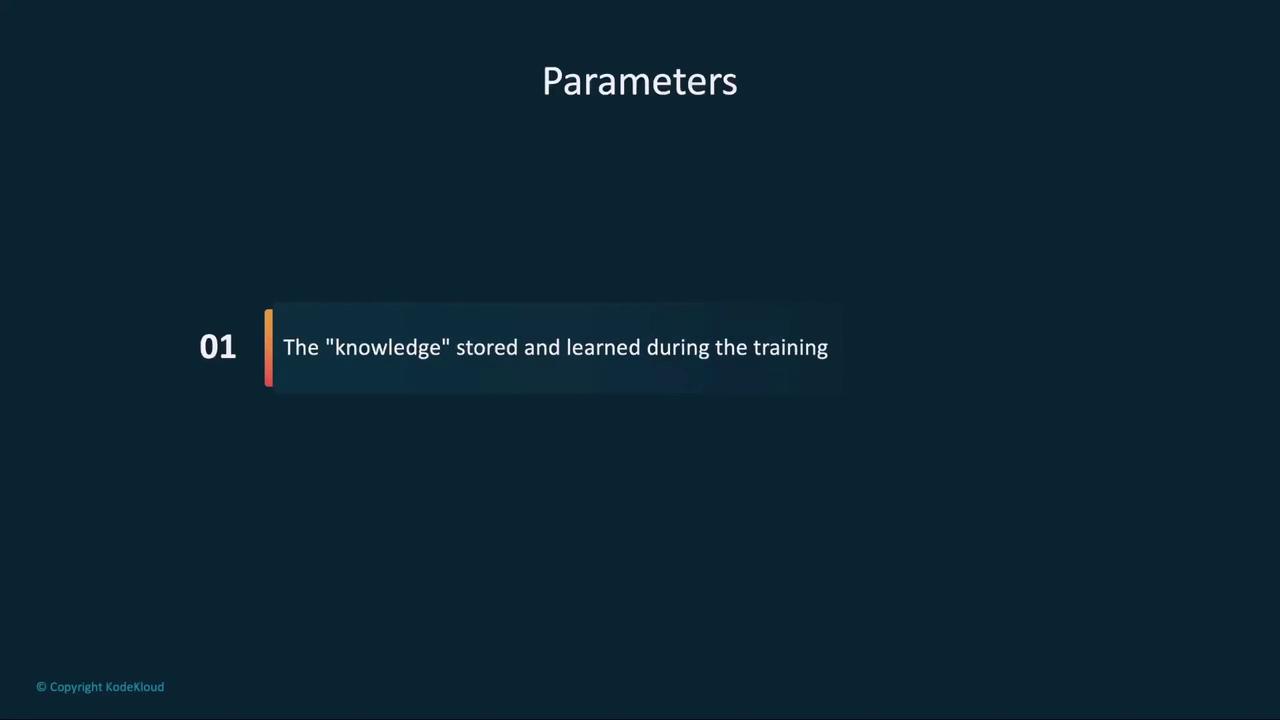 Parameters

01 The "knowledge" stored and learned during the training

© Copyright KodeKloud